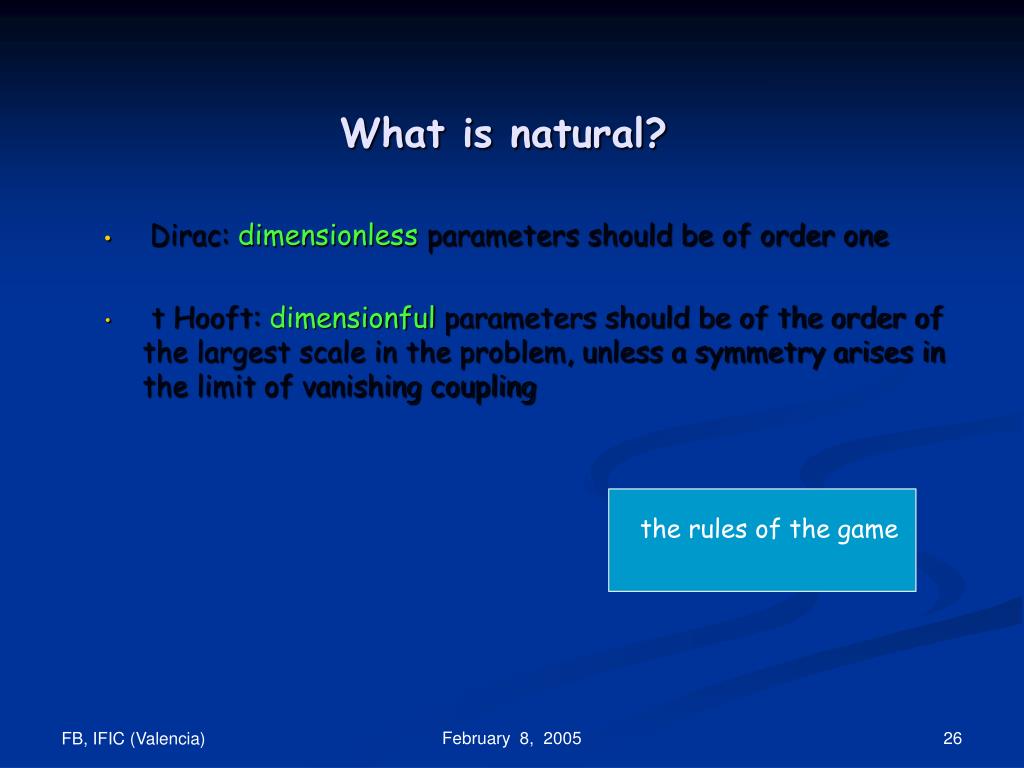 What is natural?

• Dirac: dimensionless parameters should be of order one

• t Hooft: dimensionful parameters should be of the order of the largest scale in the problem, unless a symmetry arises in the limit of vanishing coupling

the rules of the game

FB, IFIC (Valencia)

February 8, 2005

26